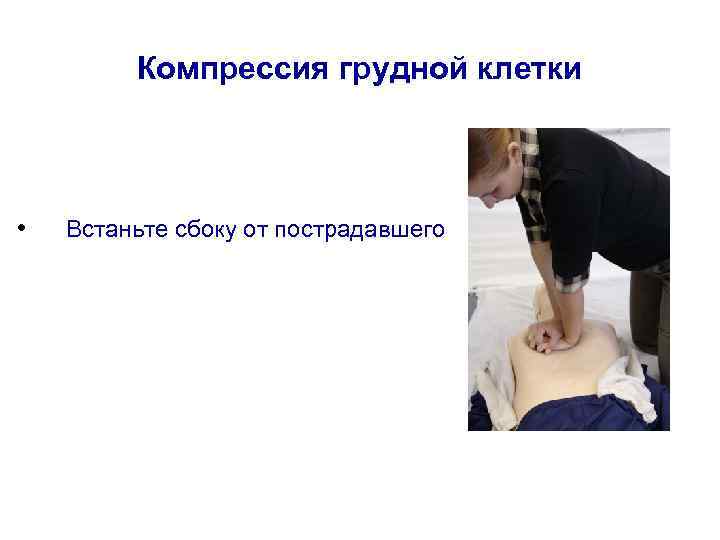 Компрессия грудной клетки

• Встаньте сбоку от пострадавшего